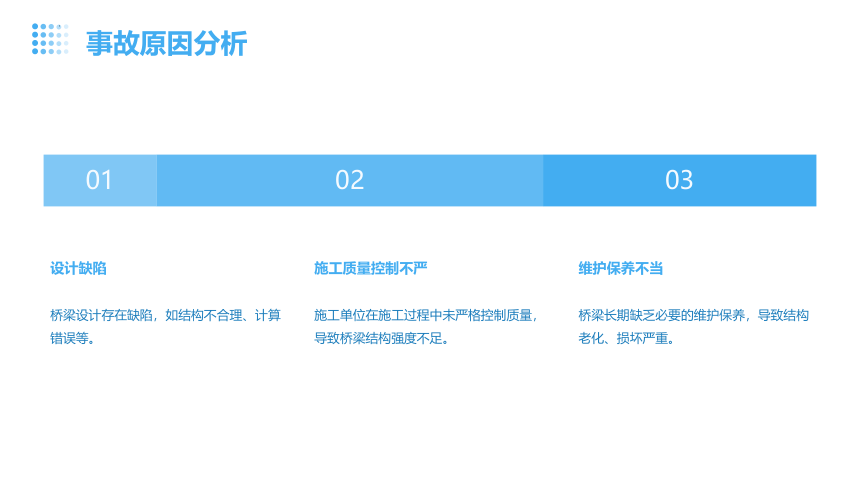 事故原因分析

01

02

03

设计缺陷

桥梁设计存在缺陷，如结构不合理、计算错误等。

施工质量控制不严

施工单位在施工过程中未严格控制质量，导致桥梁结构强度不足。

维护保养不当

桥梁长期缺乏必要的维护保养，导致结构老化、损坏严重。